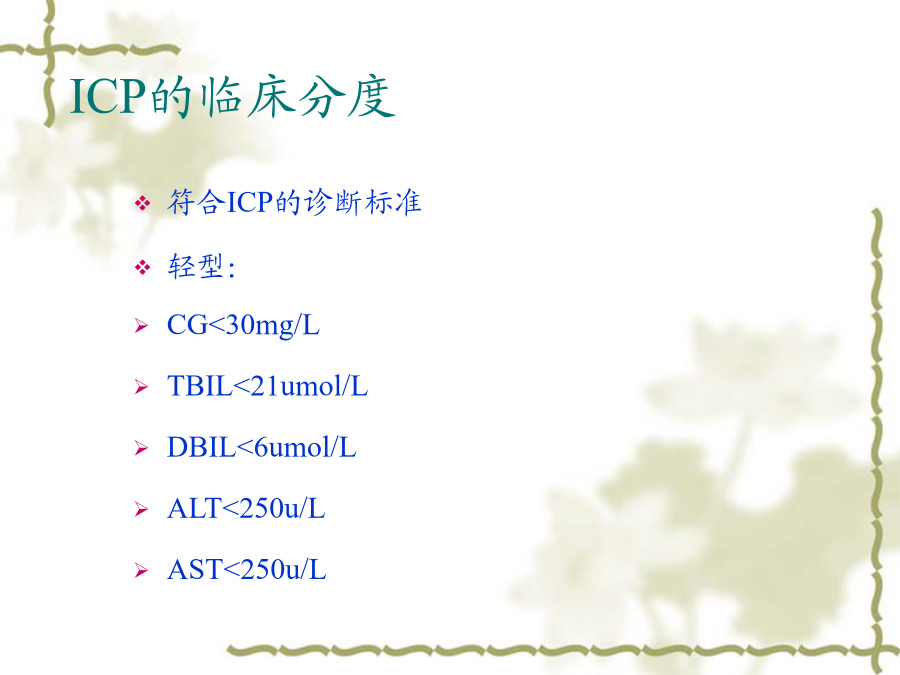 ICP的临床分度

❖ 符合ICP的诊断标准

❖ 轻型:

➢ CG<30mg/L

➢ TBIL<21umol/L

➢ DBIL<6umol/L

➢ ALT<250u/L

➢ AST<250u/L